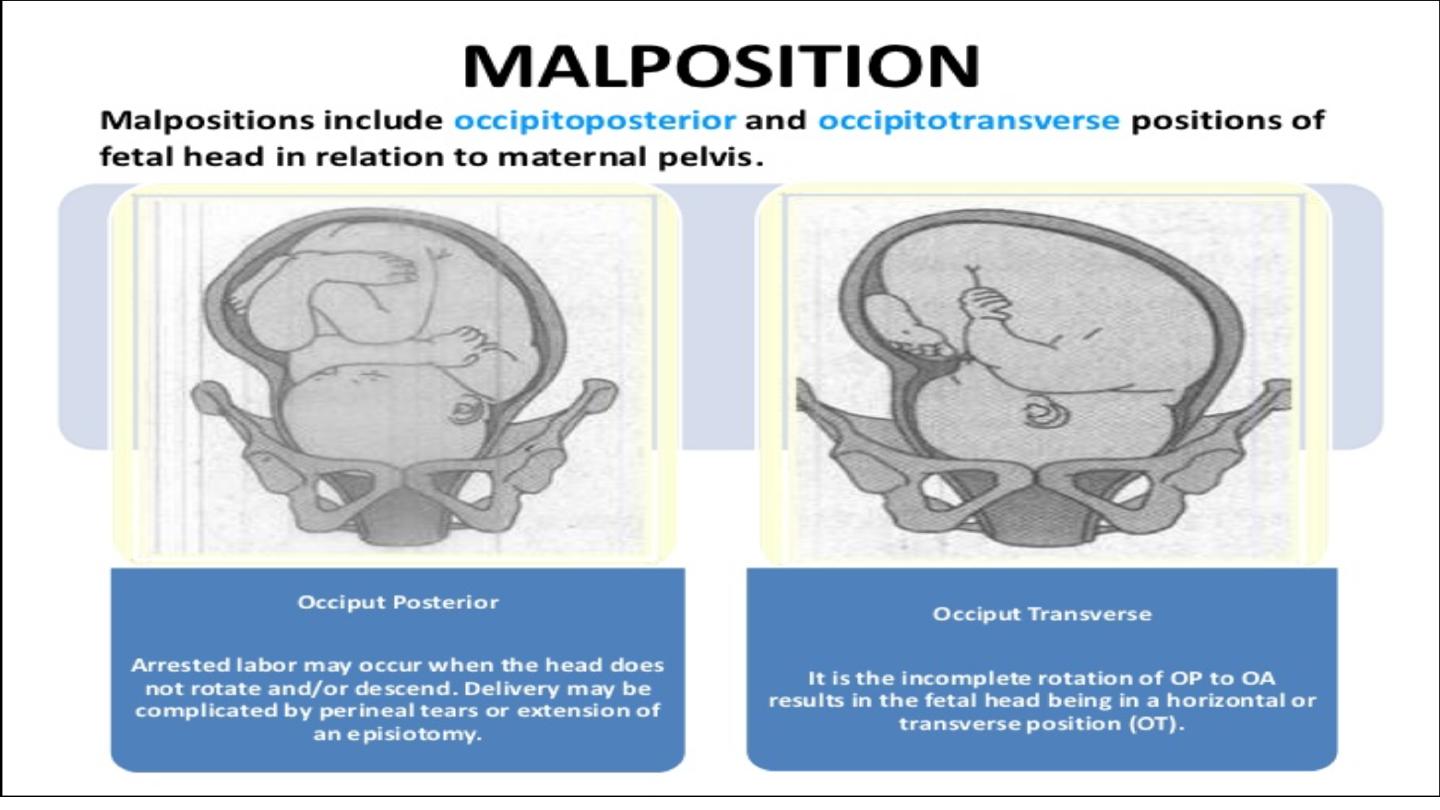 MALPOSITION

Malpositions include occipitoposterior and occipitotransverse positions of fetal head in relation to maternal pelvis.

Occiput Posterior

Arrested labor may occur when the head does not rotate and/or descend. Delivery may be complicated by perineal tears or extension of an episiotomy.

Occiput Transverse

It is the incomplete rotation of OP to OA results in the fetal head being in a horizontal or transverse position (OT).